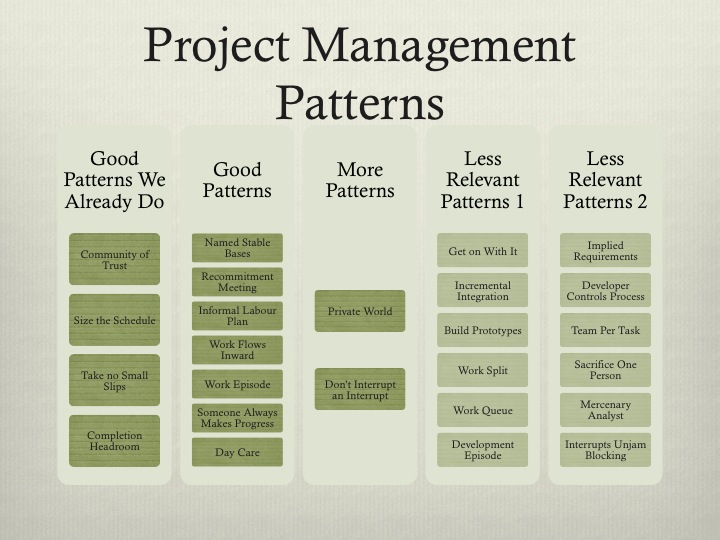 Project Management Patterns

Good Patterns We Already Do

Community of Trust

Size the Schedule

Take no Small Slips

Completion Headroom

Good Patterns

Named Stable Bases

Recommitment Meeting

Informal Labour Plan

Work Flows Inward

Work Episode

Someone Always Makes Progress

Day Care

More Patterns

Private World

Don't Interrupt an Interrupt

Less Relevant Patterns 1

Get on With It

Incremental Integration

Build Prototypes

Work Split

Work Queue

Development Episode

Less Relevant Patterns 2

Implied Requirements

Developer Controls Process

Team Per Task

Sacrifice One Person

Mercenary Analyst

Interrupts Unjam Blocking